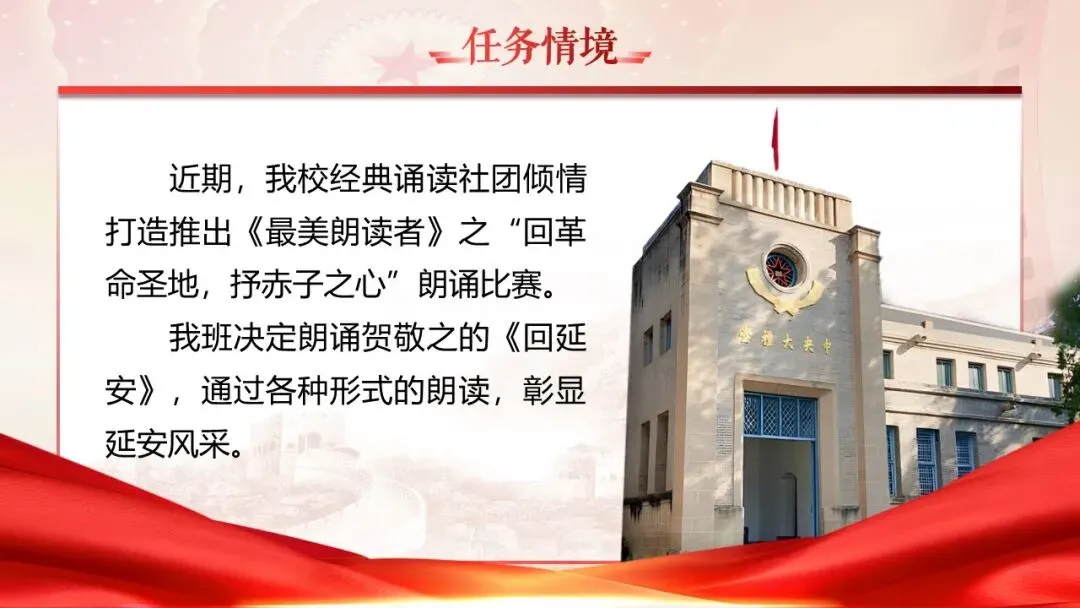 任务情境

近期，我校经典诵读社团倾情打造推出《最美朗读者》之“回革命圣地，抒赤子之心”朗诵比赛。

我班决定朗诵贺敬之的《回延安》，通过各种形式的朗读，彰显延安风采。

中央大礼堂